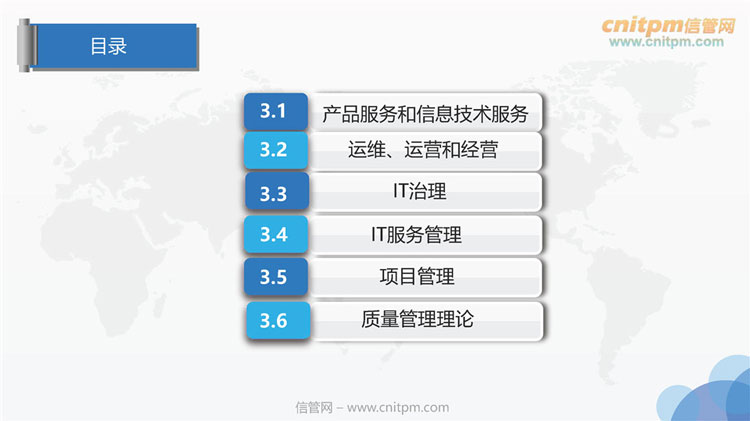 目录

cnitpm信管网
www.cnitpm.com

3.1 产品服务和信息技术服务

3.2 运维、运营和经营

3.3 IT治理

3.4 IT服务管理

3.5 项目管理

3.6 质量管理理论

信管网 – www.cnitpm.com